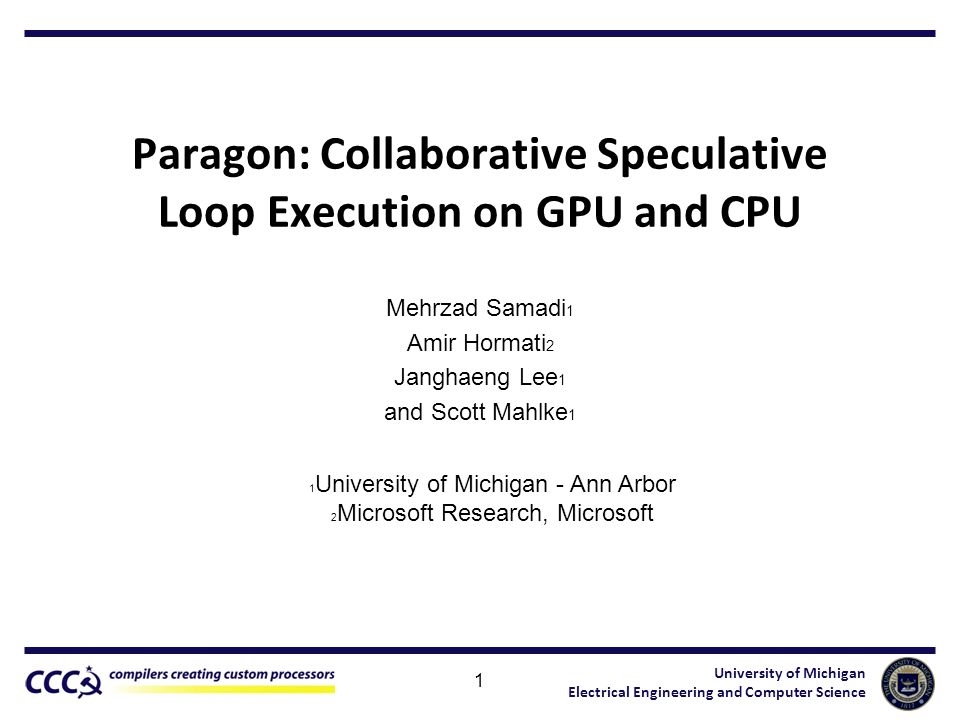 Paragon: Collaborative Speculative Loop Execution on GPU and CPU

Mehrzad Samadi1
Amir Hormati2
Janghaeng Lee1
and Scott Mahlke1

1University of Michigan - Ann Arbor
2Microsoft Research, Microsoft

CCC compilers creating custom processors

1

University of Michigan
Electrical Engineering and Computer Science